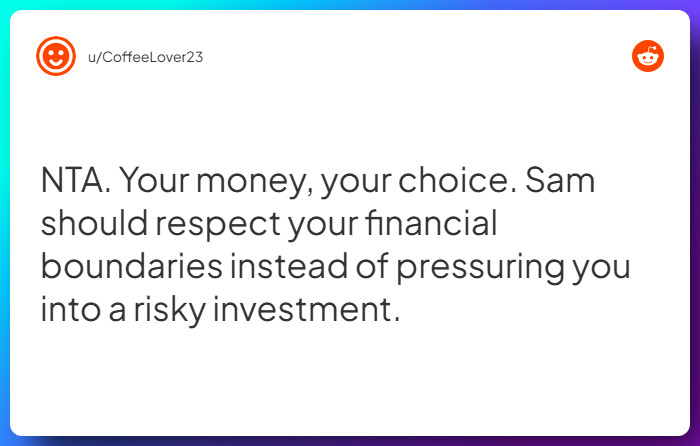 u/CoffeeLover23

NTA. Your money, your choice. Sam should respect your financial boundaries instead of pressuring you into a risky investment.